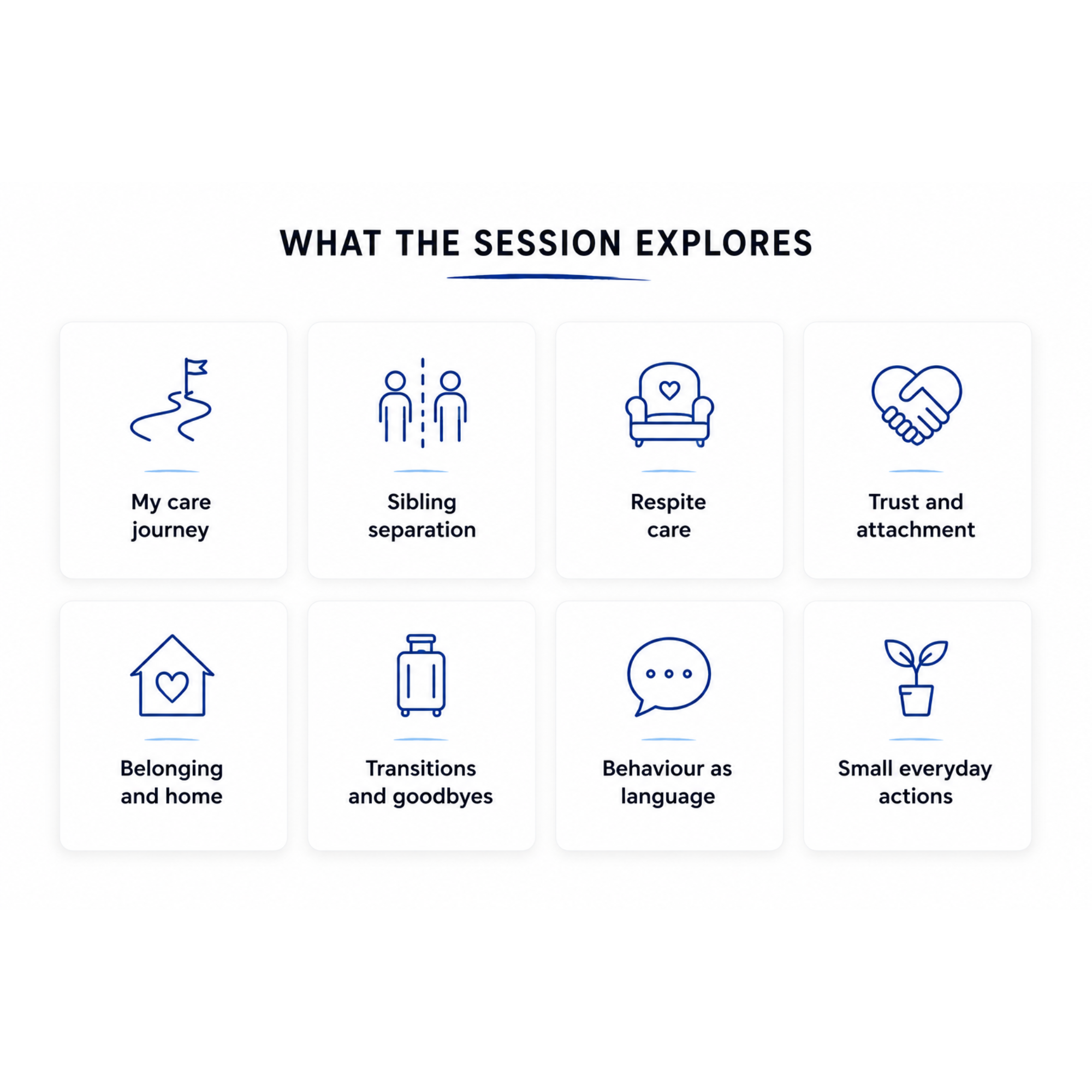 WHAT THE SESSION EXPLORES

My care journey

Sibling separation

Respite care

Trust and attachment

Belonging and home

Transitions and goodbyes

Behaviour as language

Small everyday actions